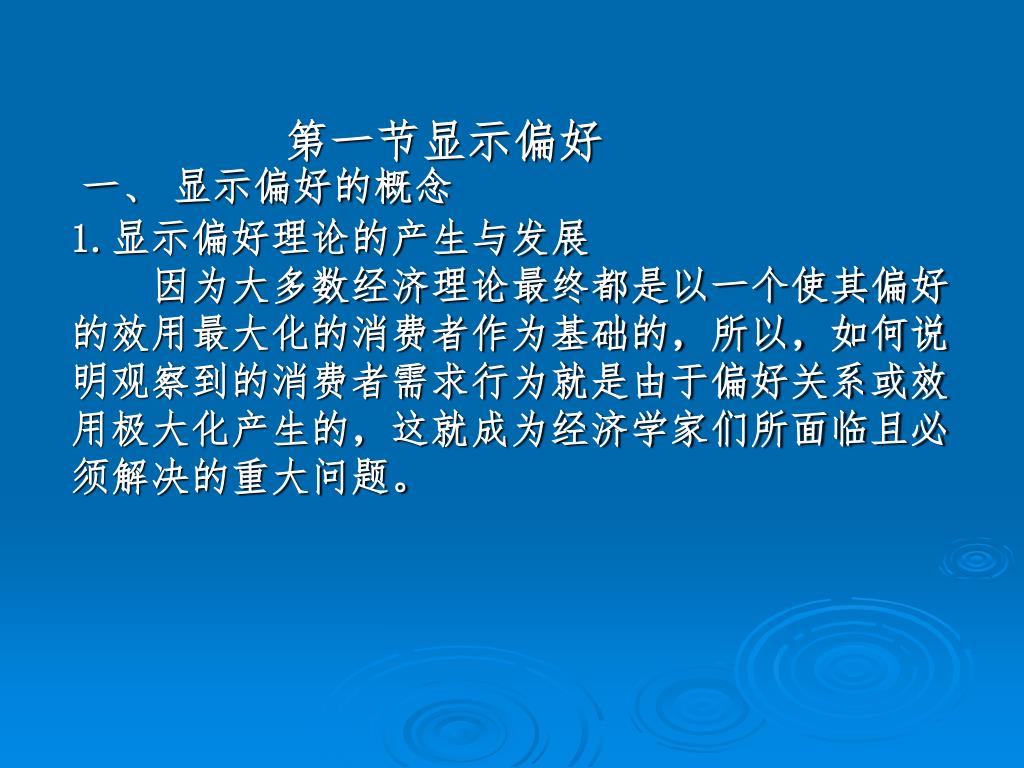 第一节显示偏好

一、 显示偏好的概念

1. 显示偏好理论的产生与发展

因为大多数经济理论最终都是以一个使其偏好的效用最大化的消费者作为基础的，所以，如何说明观察到的消费者需求行为就是由于偏好关系或效用极大化产生的，这就成为经济学家们所面临且必须解决的重大问题。